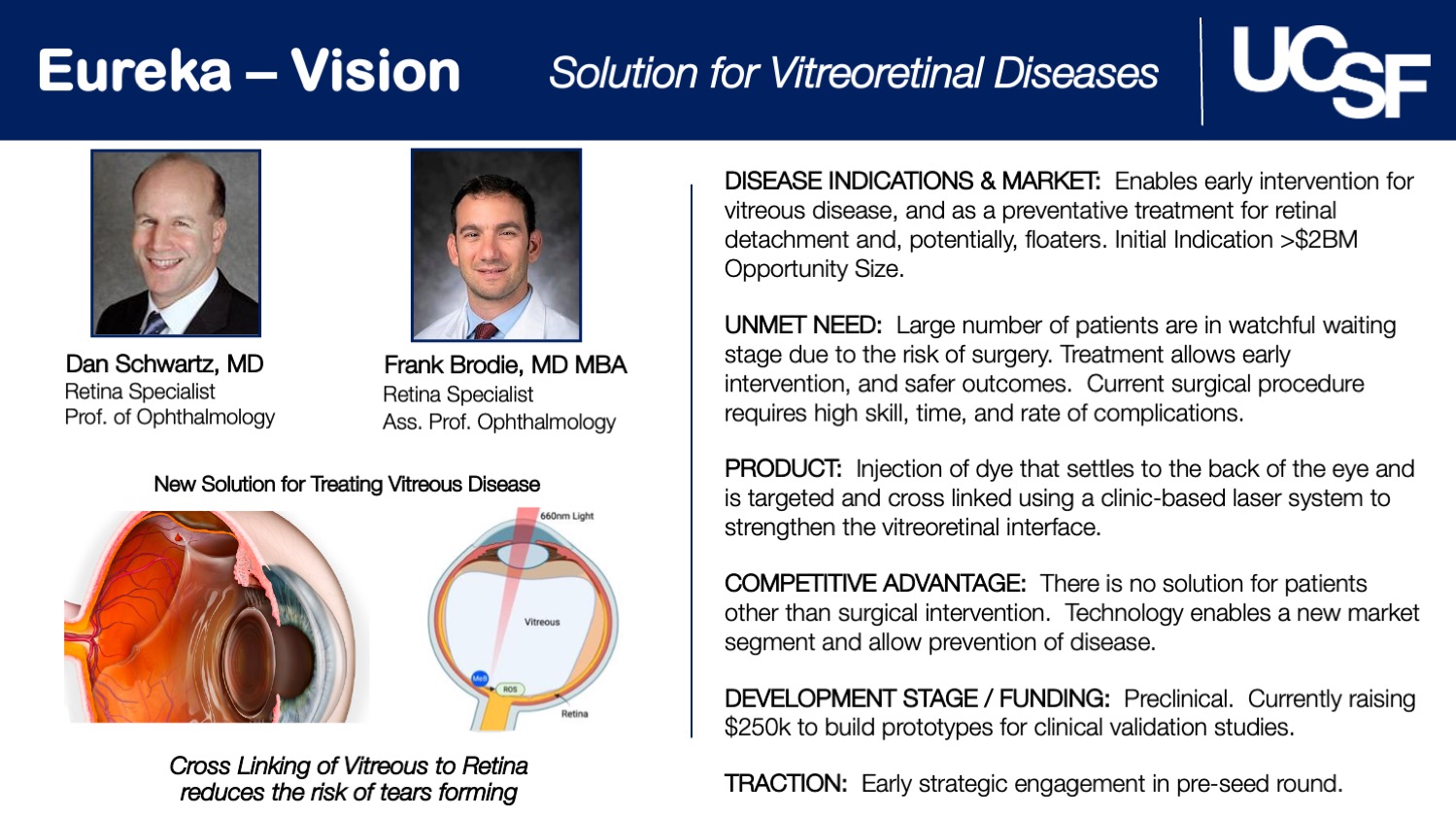 Eureka – Vision

Solution for Vitreoretinal Diseases

UCSF

Dan Schwartz, MD
Retina Specialist
Prof. of Ophthalmology

Frank Brodie, MD MBA
Retina Specialist
Ass. Prof. Ophthalmology

New Solution for Treating Vitreous Disease

660nm Light

Vitreous

MeB

ROS

Retina

Cross Linking of Vitreous to Retina reduces the risk of tears forming

DISEASE INDICATIONS & MARKET: Enables early intervention for vitreous disease, and as a preventative treatment for retinal detachment and, potentially, floaters. Initial Indication >$2BM Opportunity Size.

UNMET NEED: Large number of patients are in watchful waiting stage due to the risk of surgery. Treatment allows early intervention, and safer outcomes. Current surgical procedure requires high skill, time, and rate of complications.

PRODUCT: Injection of dye that settles to the back of the eye and is targeted and cross linked using a clinic-based laser system to strengthen the vitreoretinal interface.

COMPETITIVE ADVANTAGE: There is no solution for patients other than surgical intervention. Technology enables a new market segment and allow prevention of disease.

DEVELOPMENT STAGE / FUNDING: Preclinical. Currently raising $250k to build prototypes for clinical validation studies.

TRACTION: Early strategic engagement in pre-seed round.